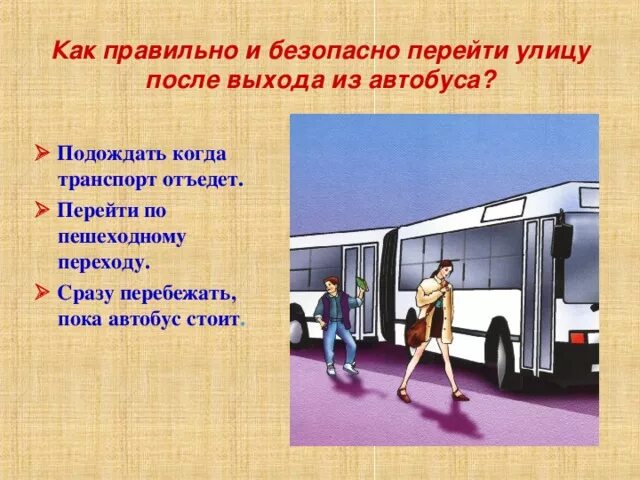 Как правильно и безопасно перейти улицу после выхода из автобуса?

➢ Подождать когда транспорт отъедет.

➢ Перейти по пешеходному переходу.

➢ Сразу перебежать, пока автобус стоит.